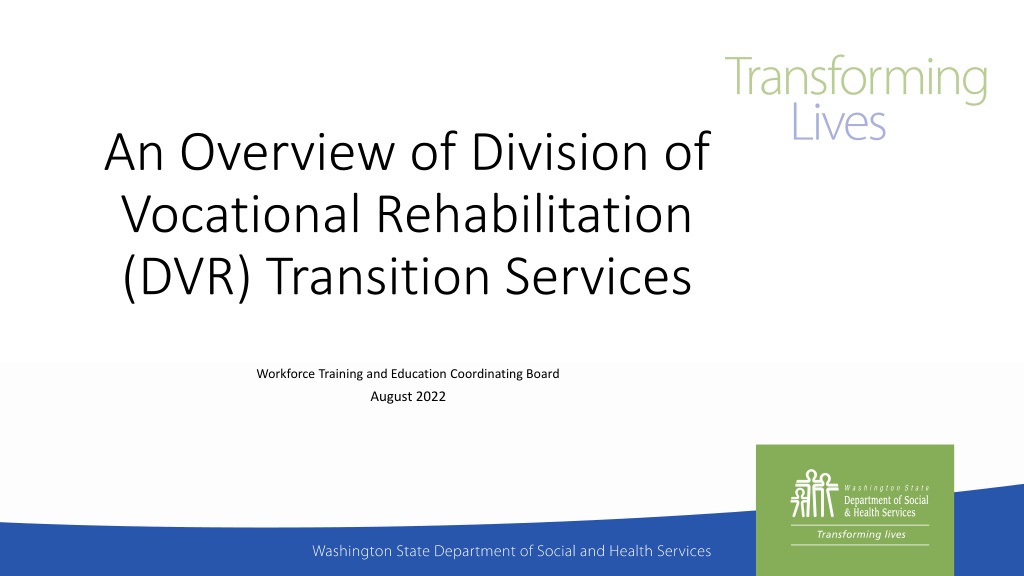 Transforming Lives

An Overview of Division of Vocational Rehabilitation (DVR) Transition Services

Workforce Training and Education Coordinating Board
August 2022

Washington State Department of Social & Health Services
Transforming lives

Washington State Department of Social and Health Services